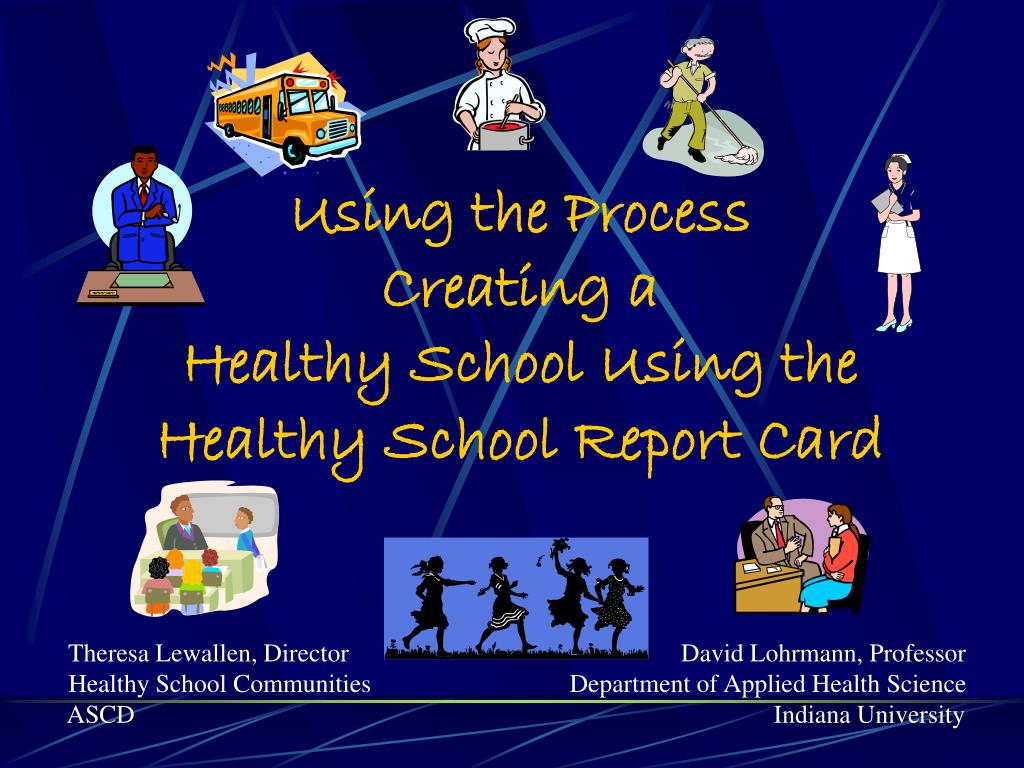 Using the Process
Creating a
Healthy School Using the
Healthy School Report Card

Theresa Lewallen, Director
Healthy School Communities
ASCD

David Lohrmann, Professor
Department of Applied Health Science
Indiana University